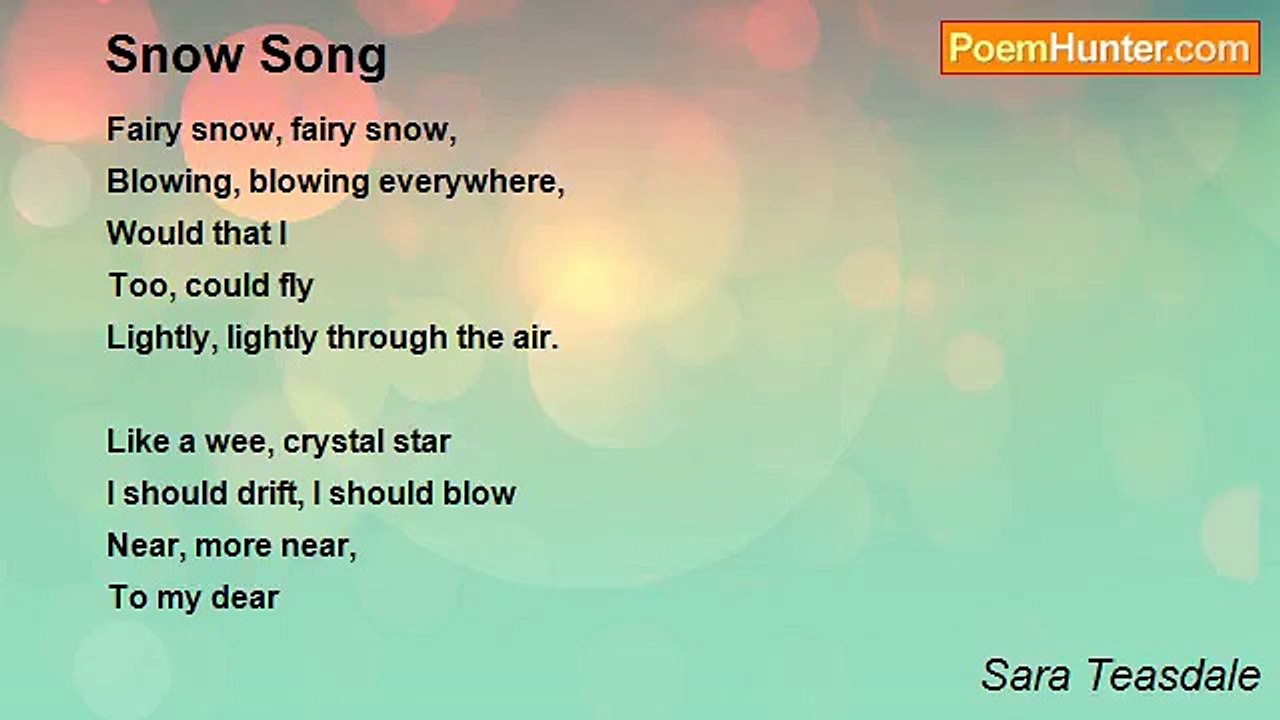 Snow Song

PoemHunter.com

Fairy snow, fairy snow,
Blowing, blowing everywhere,
Would that I
Too, could fly
Lightly, lightly through the air.

Like a wee, crystal star
I should drift, I should blow
Near, more near,
To my dear

Sara Teasdale